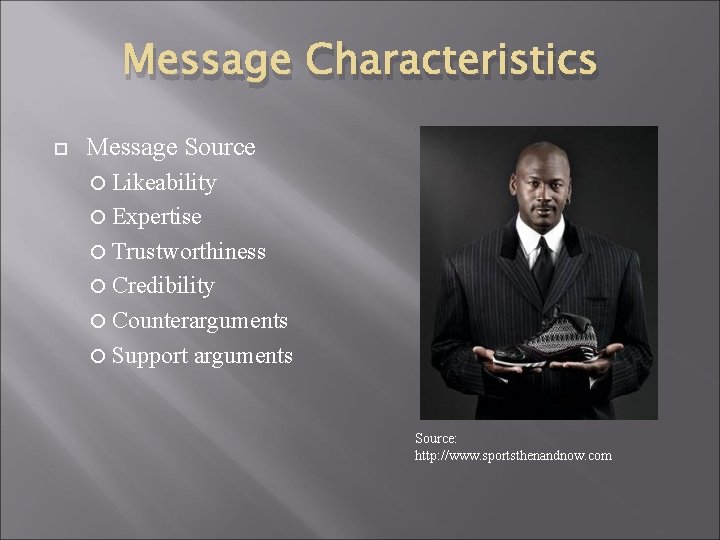 Message Characteristics

Message Source
Likeability
Expertise
Trustworthiness
Credibility
Counterarguments
Support arguments

Source:
http://www.sportsthenandnow.com